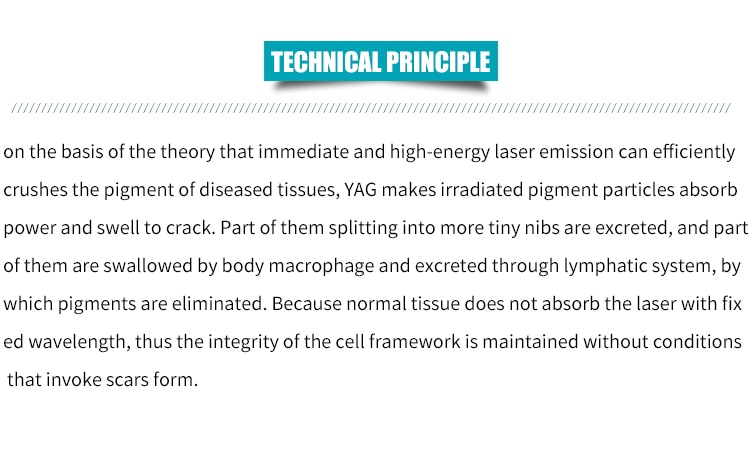 TECHNICAL PRINCIPLE

on the basis of the theory that immediate and high-energy laser emission can efficiently crushes the pigment of diseased tissues, YAG makes irradiated pigment particles absorb power and swell to crack. Part of them splitting into more tiny nibs are excreted, and part of them are swallowed by body macrophage and excreted through lymphatic system, by which pigments are eliminated. Because normal tissue does not absorb the laser with fix ed wavelength, thus the integrity of the cell framework is maintained without conditions that invoke scars form.